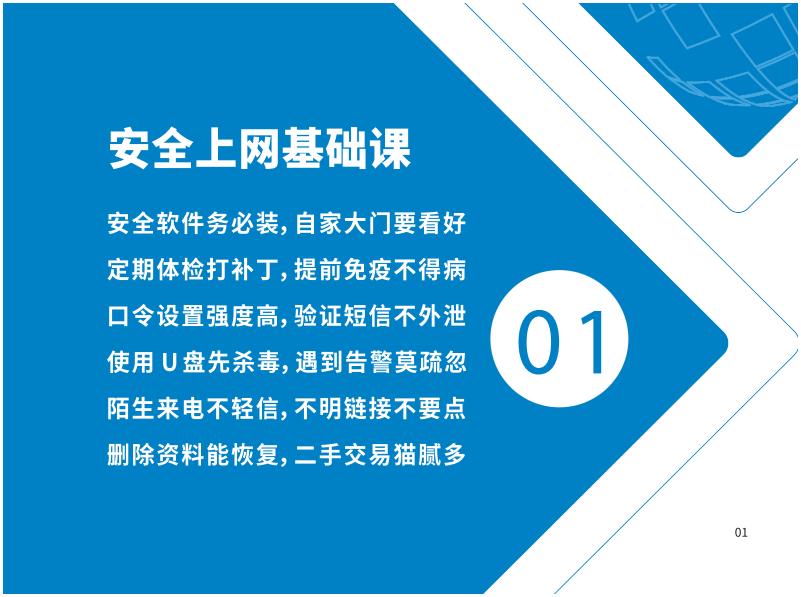 安全上网基础课

安全软件务必装，自家大门要看好

定期体检打补丁，提前免疫不得病

口令设置强度高，验证短信不外泄

使用U盘先杀毒，遇到告警莫疏忽

陌生来电不轻信，不明链接不要点

删除资料能恢复，二手交易猫腻多

01

01